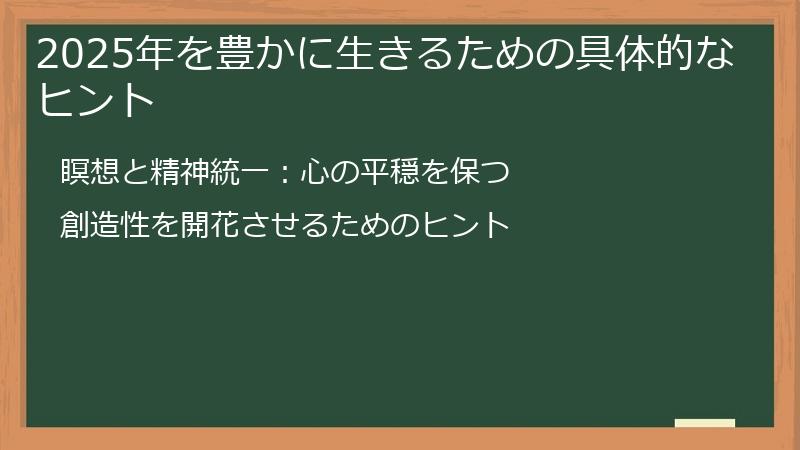 2025年を豊かに生きるための具体的なヒント

瞑想と精神統一：心の平穏を保つ

創造性を開花させるためのヒント